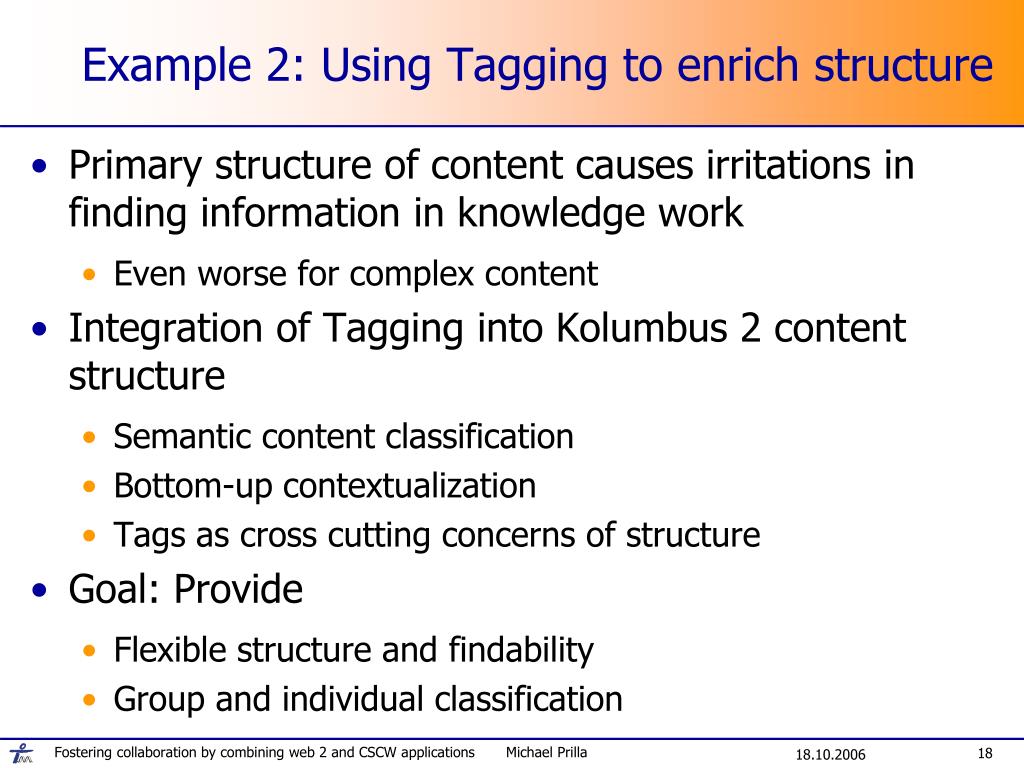 Example 2: Using Tagging to enrich structure

• Primary structure of content causes irritations in finding information in knowledge work
  • Even worse for complex content
• Integration of Tagging into Kolumbus 2 content structure
  • Semantic content classification
  • Bottom-up contextualization
  • Tags as cross cutting concerns of structure
• Goal: Provide
  • Flexible structure and findability
  • Group and individual classification

Fostering collaboration by combining web 2 and CSCW applications Michael Prilla 18.10.2006 18